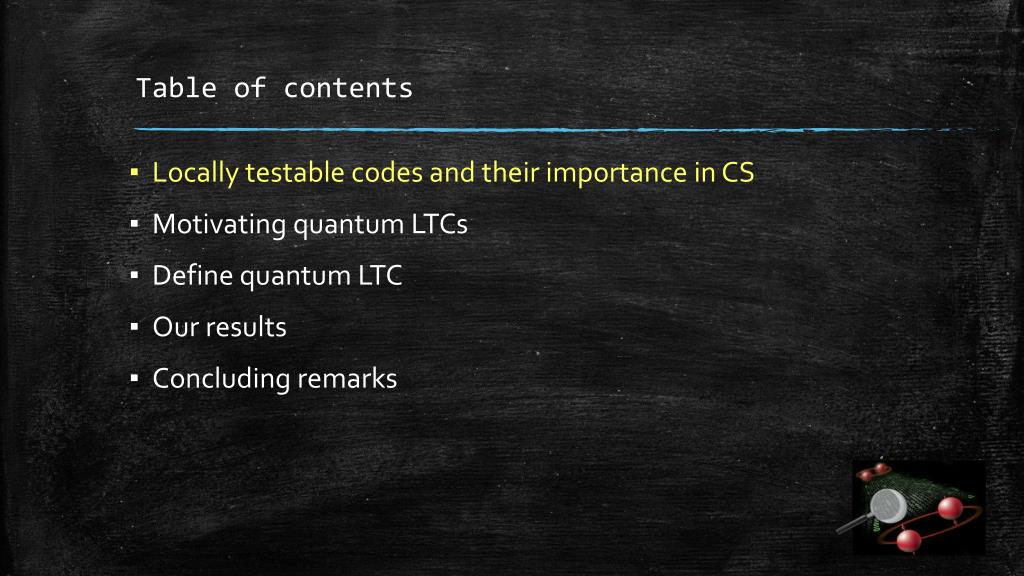 Table of contents

▪ Locally testable codes and their importance in CS
▪ Motivating quantum LTCs
▪ Define quantum LTC
▪ Our results
▪ Concluding remarks